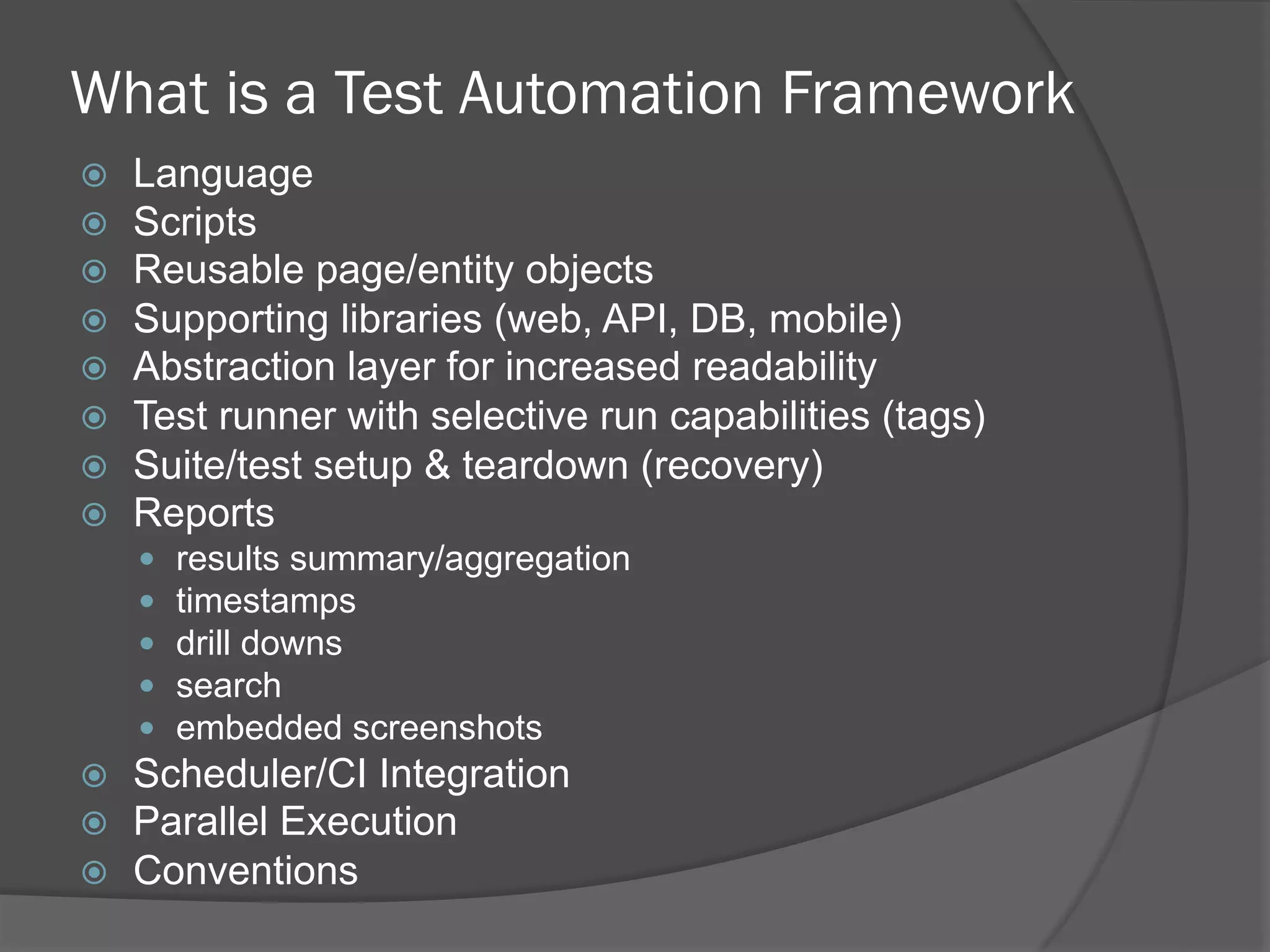 What is a Test Automation Framework

- Language
- Scripts
- Reusable page/entity objects
- Supporting libraries (web, API, DB, mobile)
- Abstraction layer for increased readability
- Test runner with selective run capabilities (tags)
- Suite/test setup & teardown (recovery)
- Reports
  - results summary/aggregation
  - timestamps
  - drill downs
  - search
  - embedded screenshots
- Scheduler/CI Integration
- Parallel Execution
- Conventions